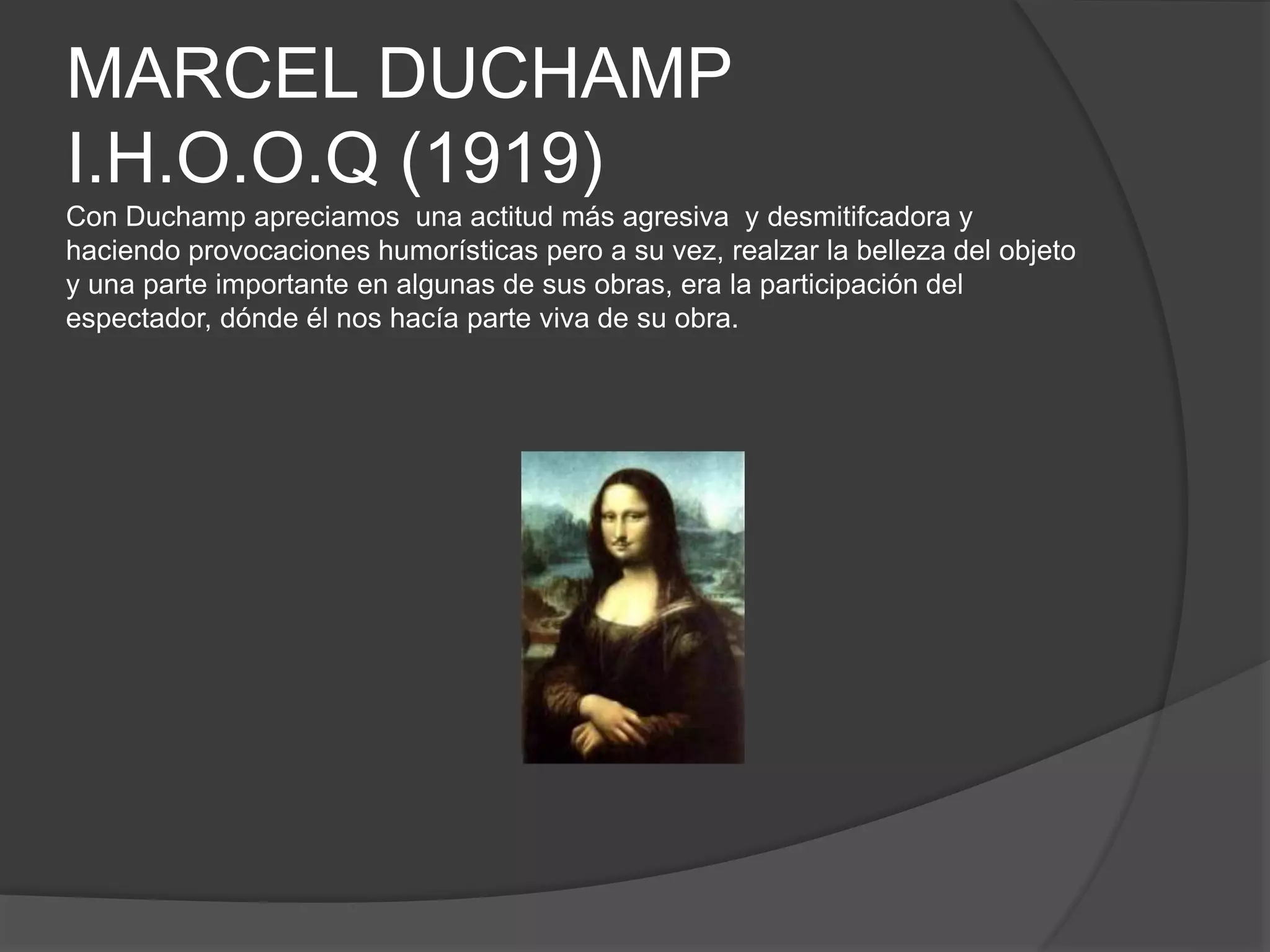 MARCEL DUCHAMP
I.H.O.O.Q (1919)

Con Duchamp apreciamos una actitud más agresiva y desmitifcadora y haciendo provocaciones humorísticas pero a su vez, realzar la belleza del objeto y una parte importante en algunas de sus obras, era la participación del espectador, dónde él nos hacía parte viva de su obra.